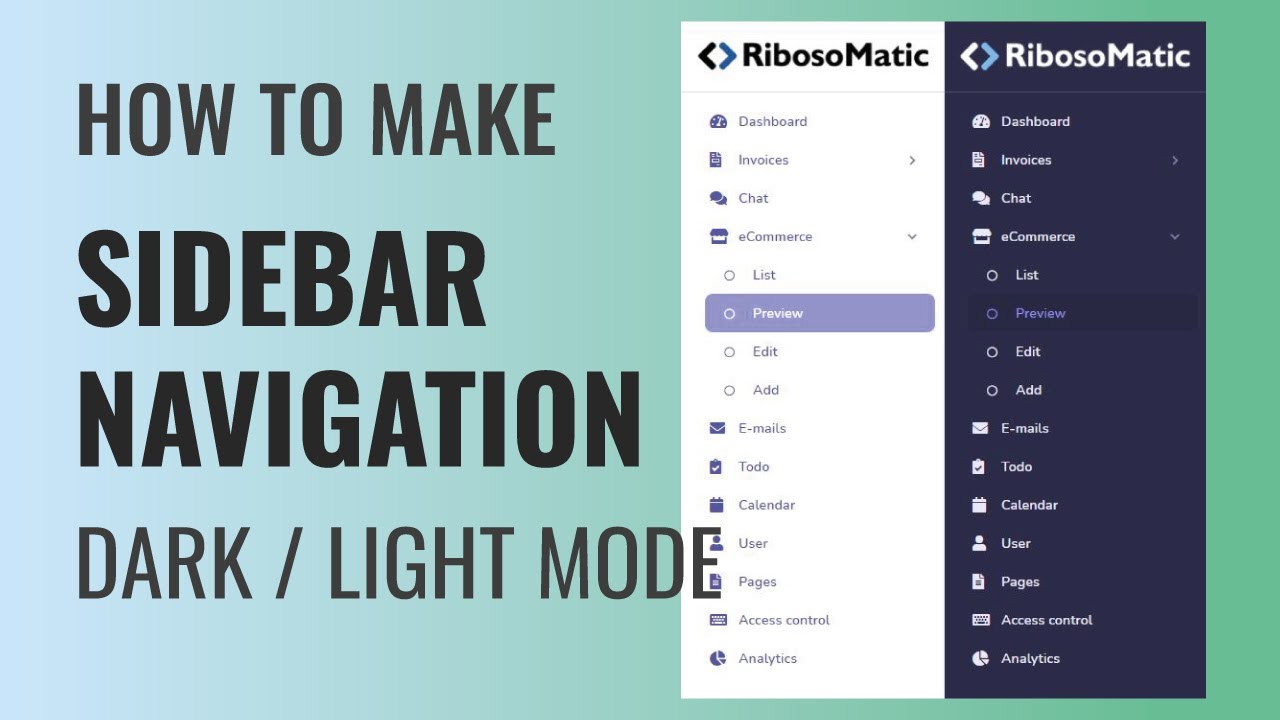 HOW TO MAKE
SIDEBAR
NAVIGATION
DARK / LIGHT MODE

RibosoMatic
Dashboard
Invoices
Chat
eCommerce
List
Preview
Edit
Add
E-mails
Todo
Calendar
User
Pages
Access control
Analytics

RibosoMatic
Dashboard
Invoices
Chat
eCommerce
List
Preview
Edit
Add
E-mails
Todo
Calendar
User
Pages
Access control
Analytics